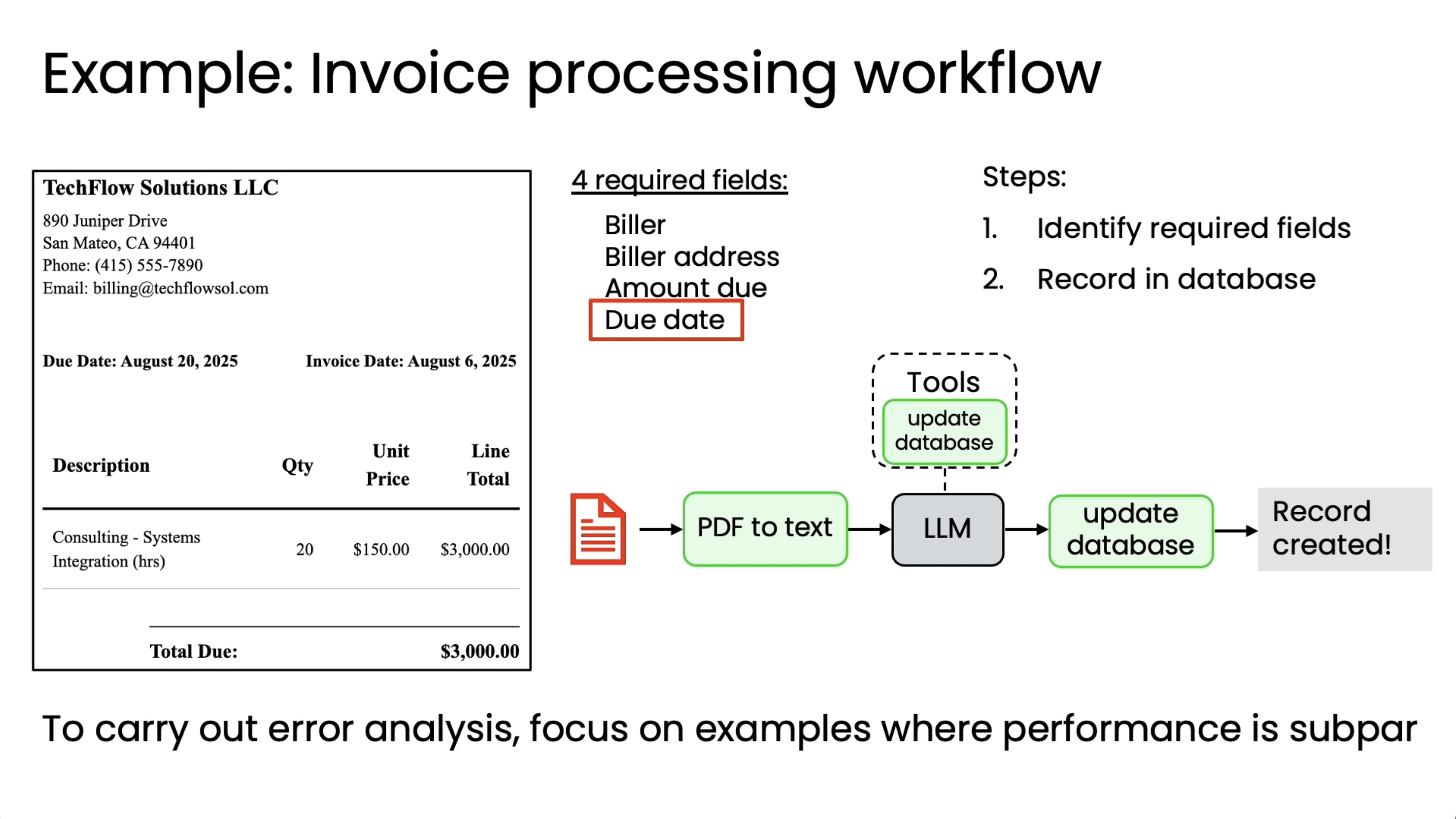 Example: Invoice processing workflow

TechFlow Solutions LLC
890 Juniper Drive
San Mateo, CA 94401
Phone: (415) 555-7890
Email: billing@techflowsol.com

Due Date: August 20, 2025

Invoice Date: August 6, 2025

| Description | Qty | Unit Price | Line Total |
|---|---|---|---|
| Consulting - Systems Integration (hrs) | 20 | \$150.00 | \$3,000.00 |

Total Due: \$3,000.00

4 required fields:
Biller
Biller address
Amount due
Due date

Steps:
1. Identify required fields
2. Record in database

Tools
update database

PDF to text
LLM
update database
Record created!

To carry out error analysis, focus on examples where performance is subpar